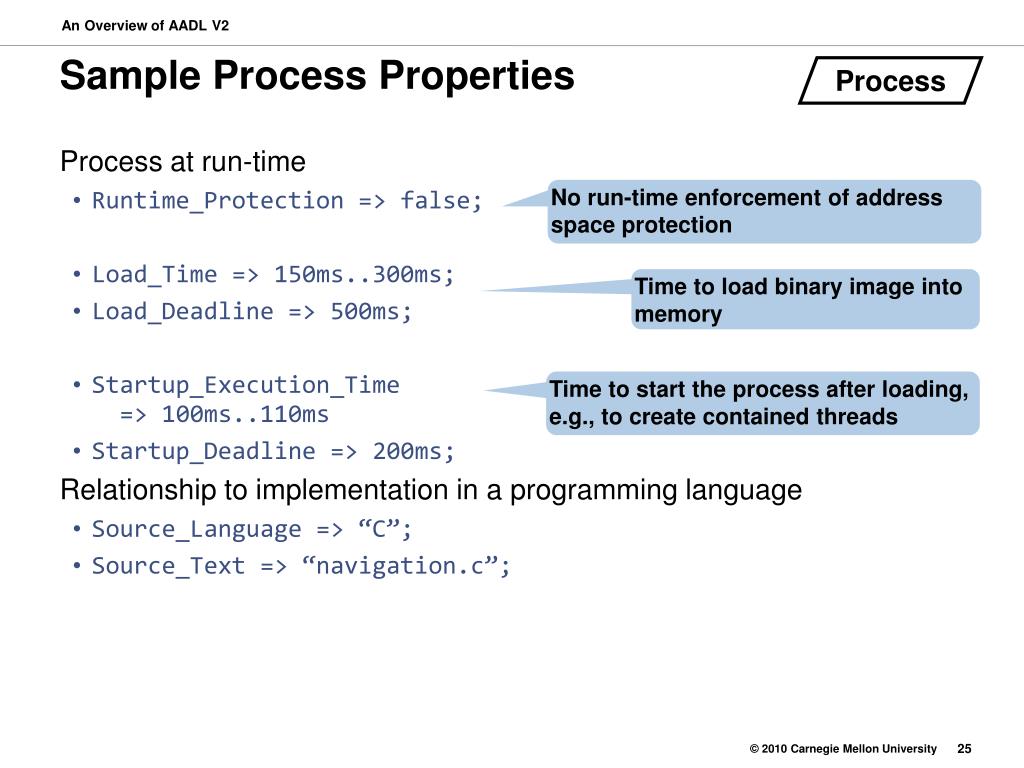 An Overview of AADL V2

Sample Process Properties

Process

Process at run-time

• Runtime_Protection => false;

No run-time enforcement of address space protection

• Load_Time => 150ms..300ms;
• Load_Deadline => 500ms;

Time to load binary image into memory

• Startup_Execution_Time => 100ms..110ms
• Startup_Deadline => 200ms;

Time to start the process after loading, e.g., to create contained threads

Relationship to implementation in a programming language

• Source_Language => “C”;
• Source_Text => “navigation.c”;

© 2010 Carnegie Mellon University 25